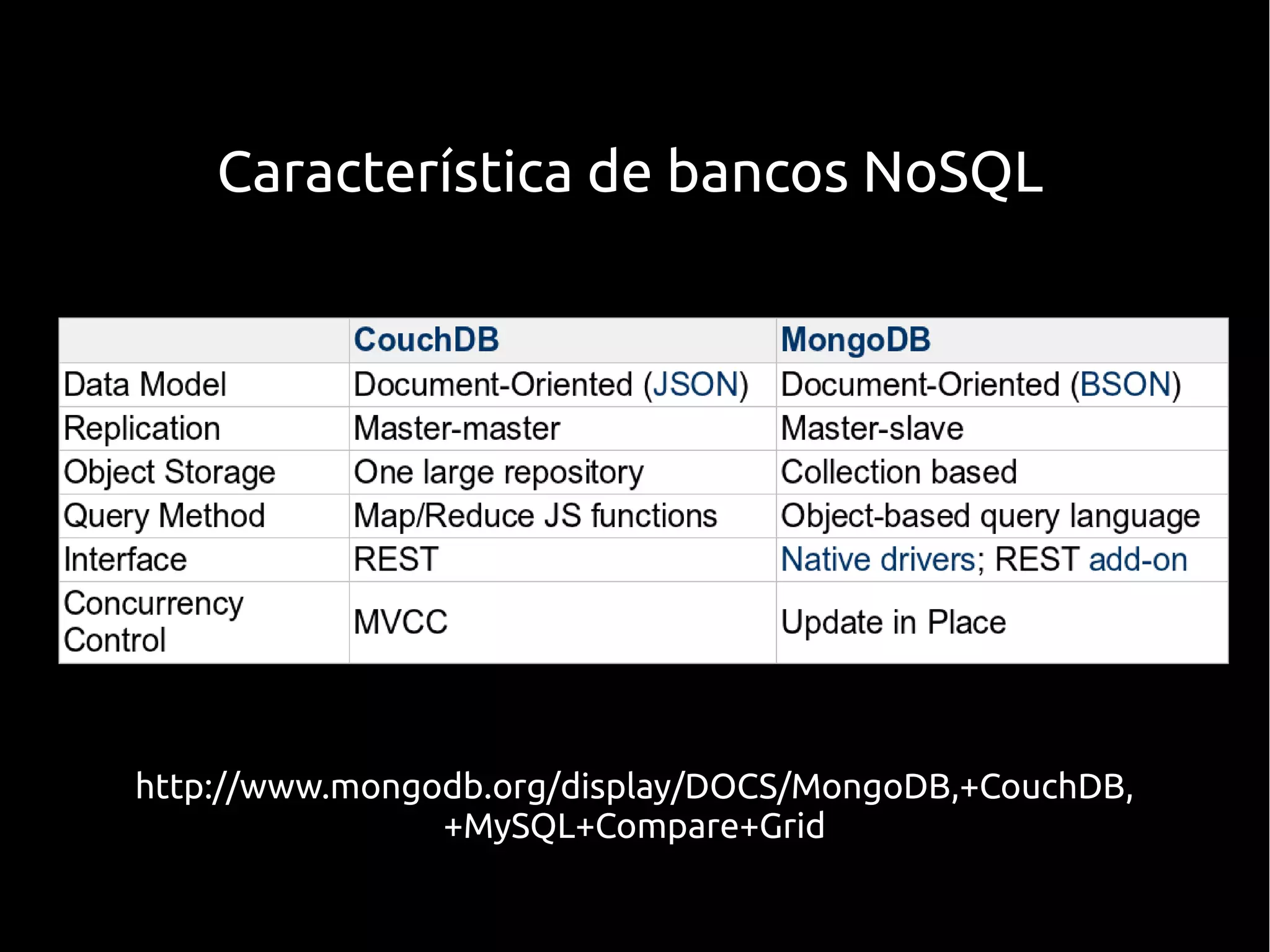 Característica de bancos NoSQL

| | CouchDB | MongoDB |
|---|---|---|
| Data Model | Document-Oriented (JSON) | Document-Oriented (BSON) |
| Replication | Master-master | Master-slave |
| Object Storage | One large repository | Collection based |
| Query Method | Map/Reduce JS functions | Object-based query language |
| Interface | REST | Native drivers; REST add-on |
| Concurrency Control | MVCC | Update in Place |

http://www.mongodb.org/display/DOCS/MongoDB,+CouchDB,+MySQL+Compare+Grid